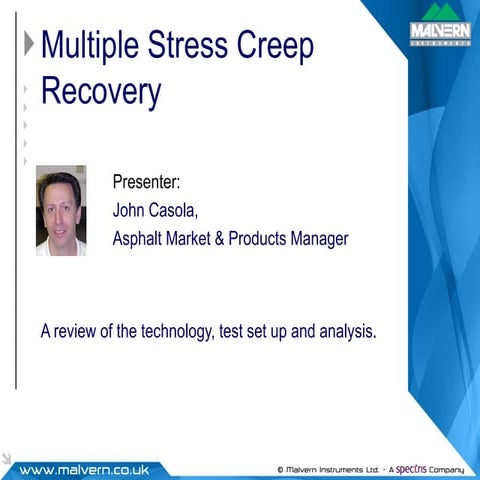 MALVERN

Multiple Stress Creep Recovery

Presenter:
John Casola,
Asphalt Market & Products Manager

A review of the technology, test set up and analysis.

www.malvern.co.uk

© Malvern Instruments Ltd. - A spectris Company